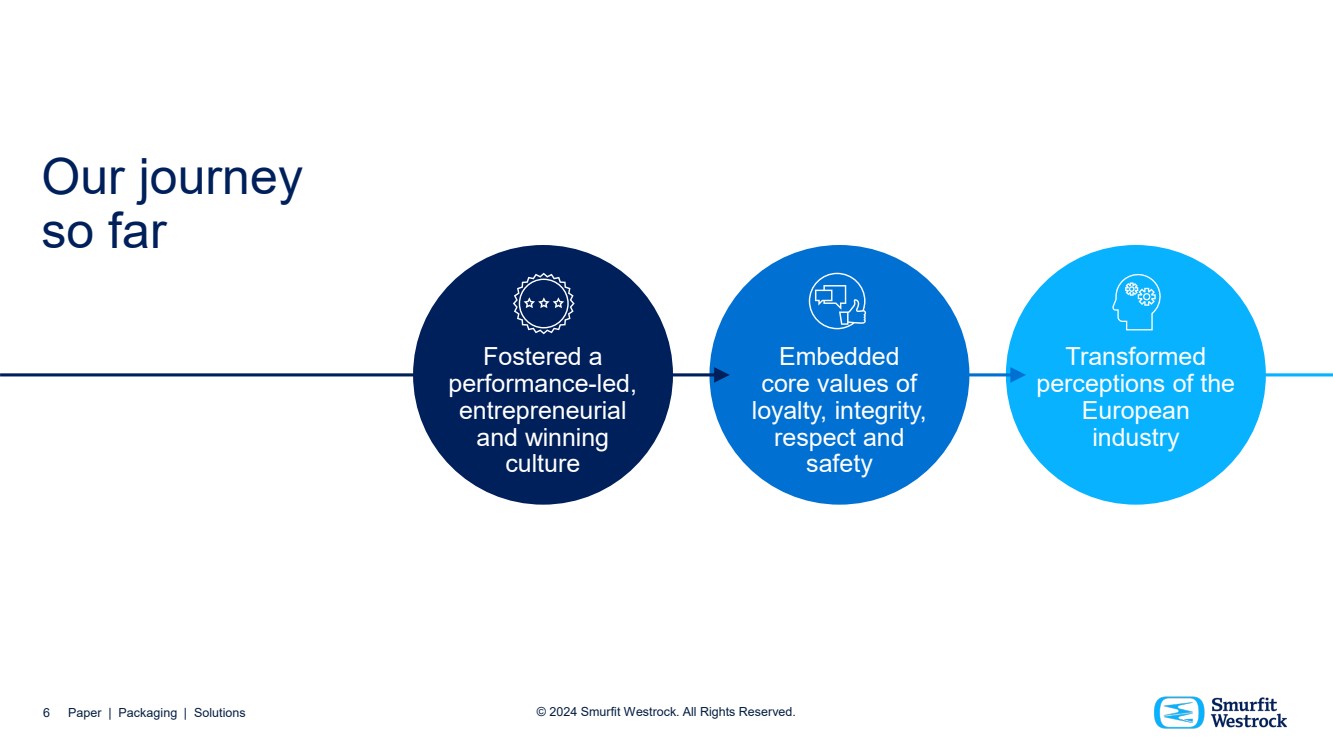 Our journey so far

Fostered a performance-led, entrepreneurial and winning culture

Embedded core values of loyalty, integrity, respect and safety

Transformed perceptions of the European industry

6 Paper | Packaging | Solutions

© 2024 Smurfit Westrock. All Rights Reserved.

Smurfit Westrock